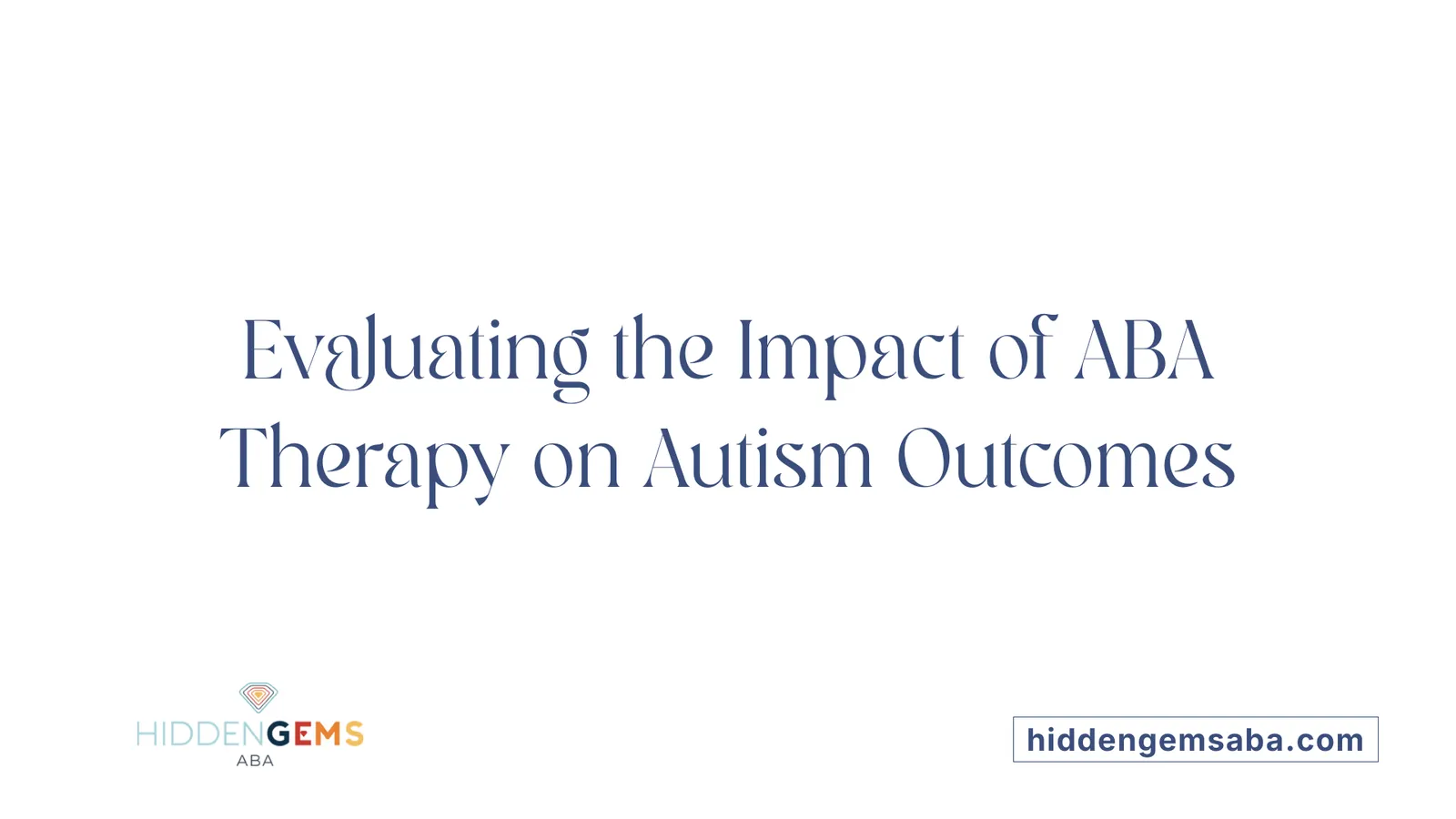 Evaluating the Impact of ABA Therapy on Autism Outcomes

HIDDENGEMS
ABA

hiddengemsaba.com